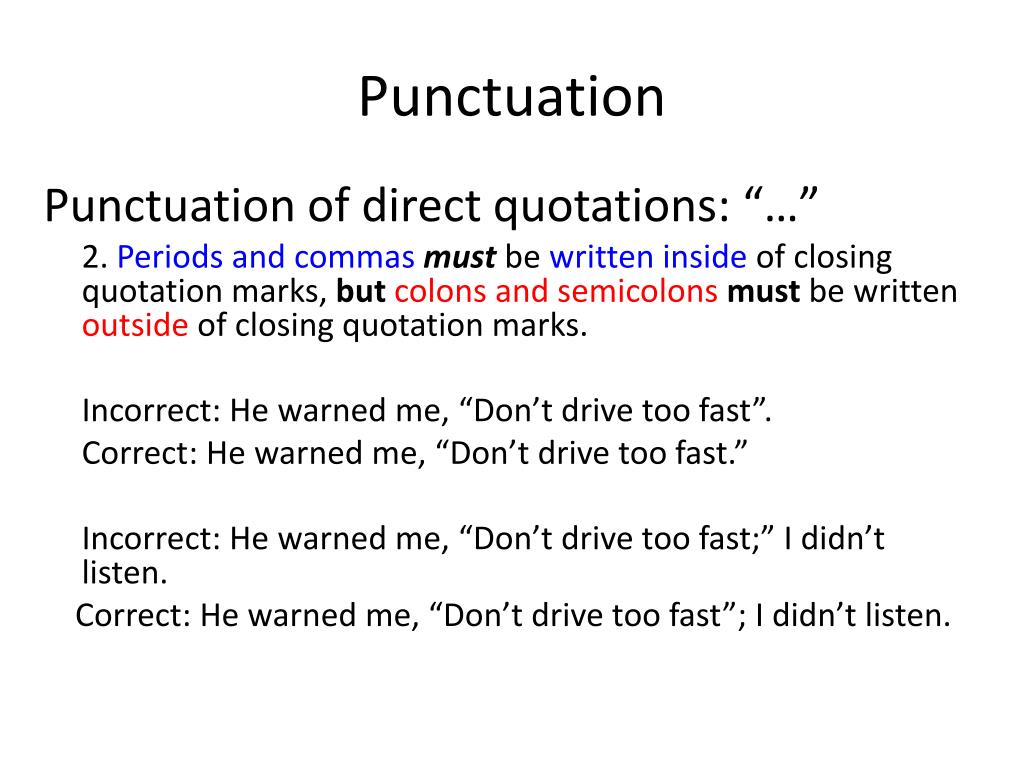 Punctuation

Punctuation of direct quotations: “…”

2. Periods and commas must be written inside of closing quotation marks, but colons and semicolons must be written outside of closing quotation marks.

Incorrect: He warned me, “Don’t drive too fast”.
Correct: He warned me, “Don’t drive too fast.”

Incorrect: He warned me, “Don’t drive too fast;” I didn’t listen.
Correct: He warned me, “Don’t drive too fast”; I didn’t listen.